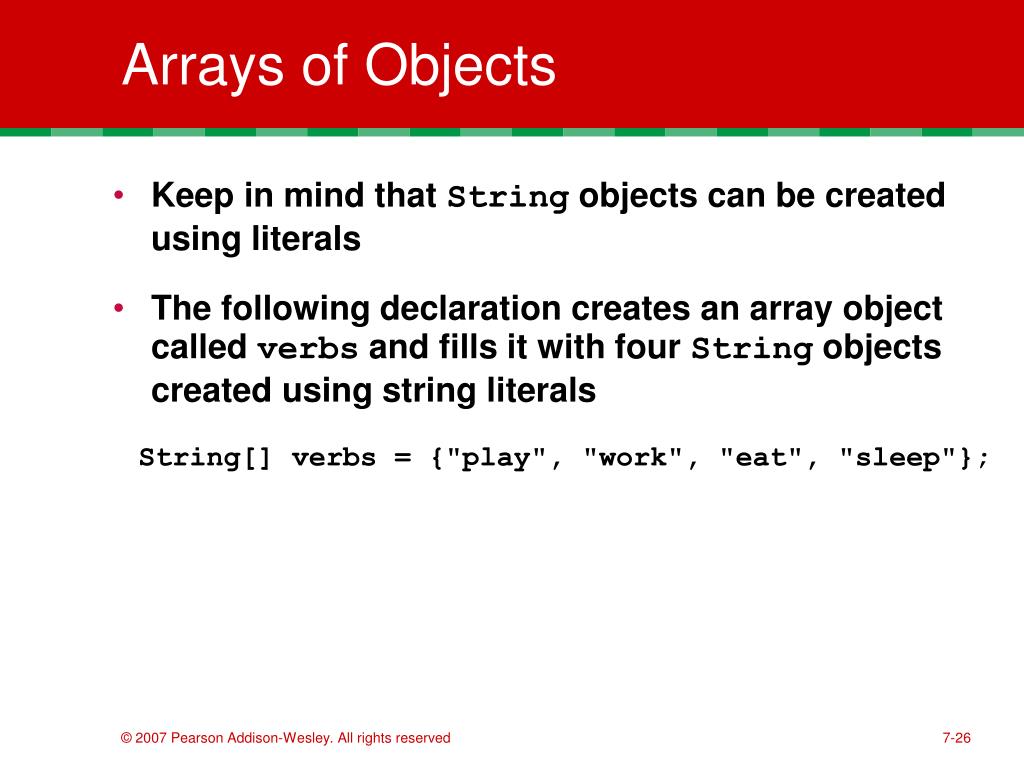 Arrays of Objects

• Keep in mind that String objects can be created using literals

• The following declaration creates an array object called verbs and fills it with four String objects created using string literals

String[] verbs = {"play", "work", "eat", "sleep"};

© 2007 Pearson Addison-Wesley. All rights reserved

7-26